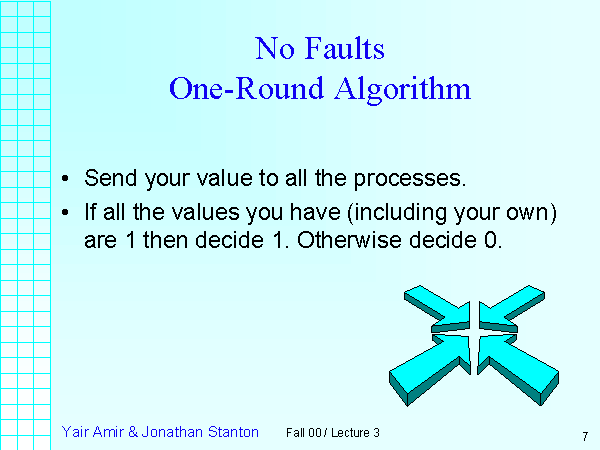 No Faults
One-Round Algorithm

• Send your value to all the processes.
• If all the values you have (including your own) are 1 then decide 1. Otherwise decide 0.

Yair Amir & Jonathan Stanton

Fall 00 / Lecture 3

7